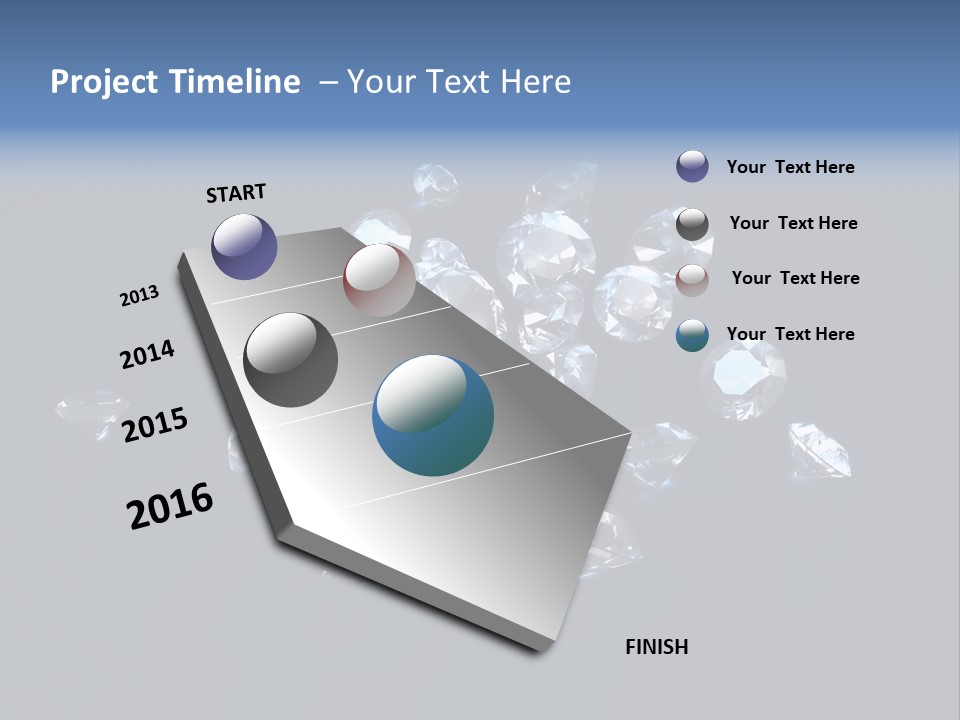 Project Timeline – Your Text Here

START

2013

2014

2015

2016

FINISH

Your Text Here

Your Text Here

Your Text Here

Your Text Here